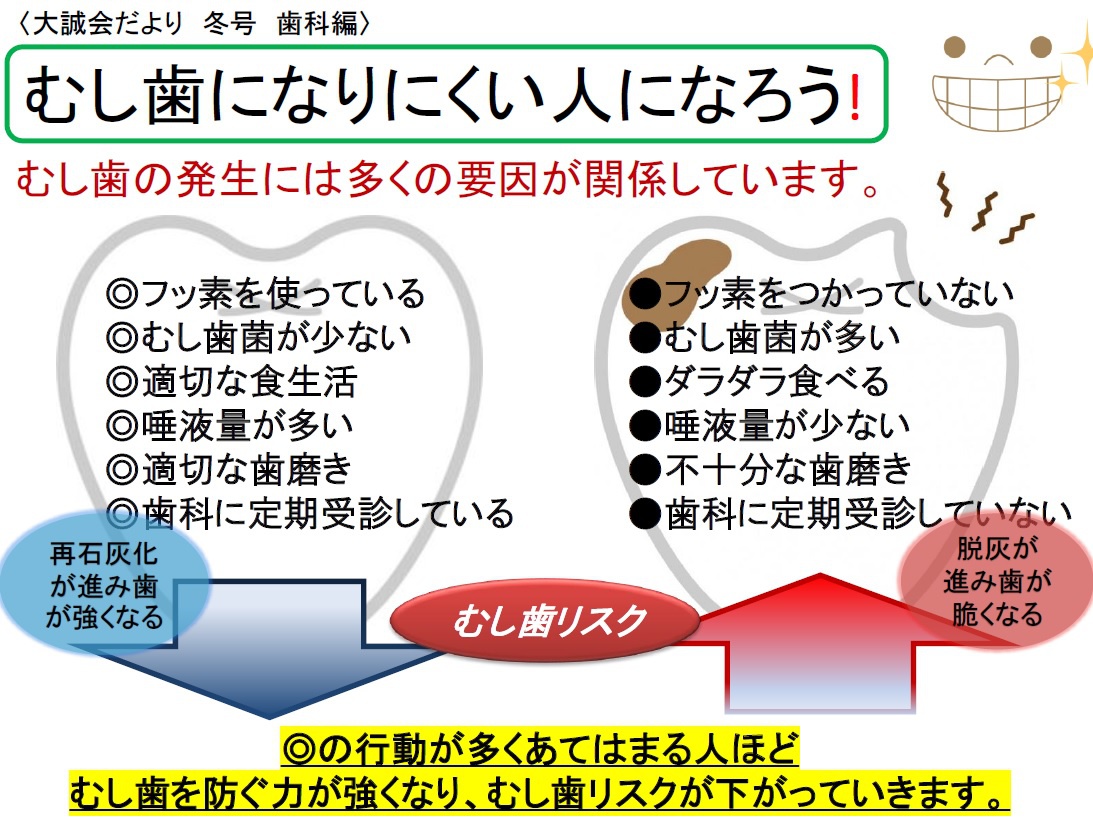 〈大誠会だより 冬号 歯科編〉

むし歯になりにくい人になろう!

むし歯の発生には多くの要因が関係しています。

◎フッ素を使っている
◎むし歯菌が少ない
◎適切な食生活
◎唾液量が多い
◎適切な歯磨き
◎歯科に定期受診している

●フッ素をつかっていない
●むし歯菌が多い
●ダラダラ食べる
●唾液量が少ない
●不十分な歯磨き
●歯科に定期受診していない

再石灰化が進み歯が強くなる

むし歯リスク

脱灰が進み歯が脆くなる

◎の行動が多くあてはまる人ほど
むし歯を防ぐ力が強くなり、むし歯リスクが下がっていきます。